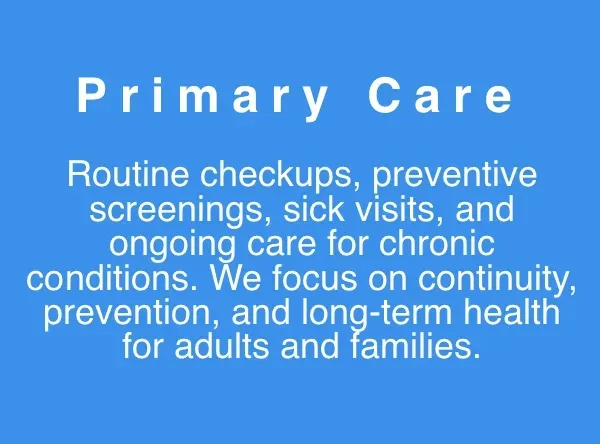 Primary Care

Routine checkups, preventive screenings, sick visits, and ongoing care for chronic conditions. We focus on continuity, prevention, and long-term health for adults and families.